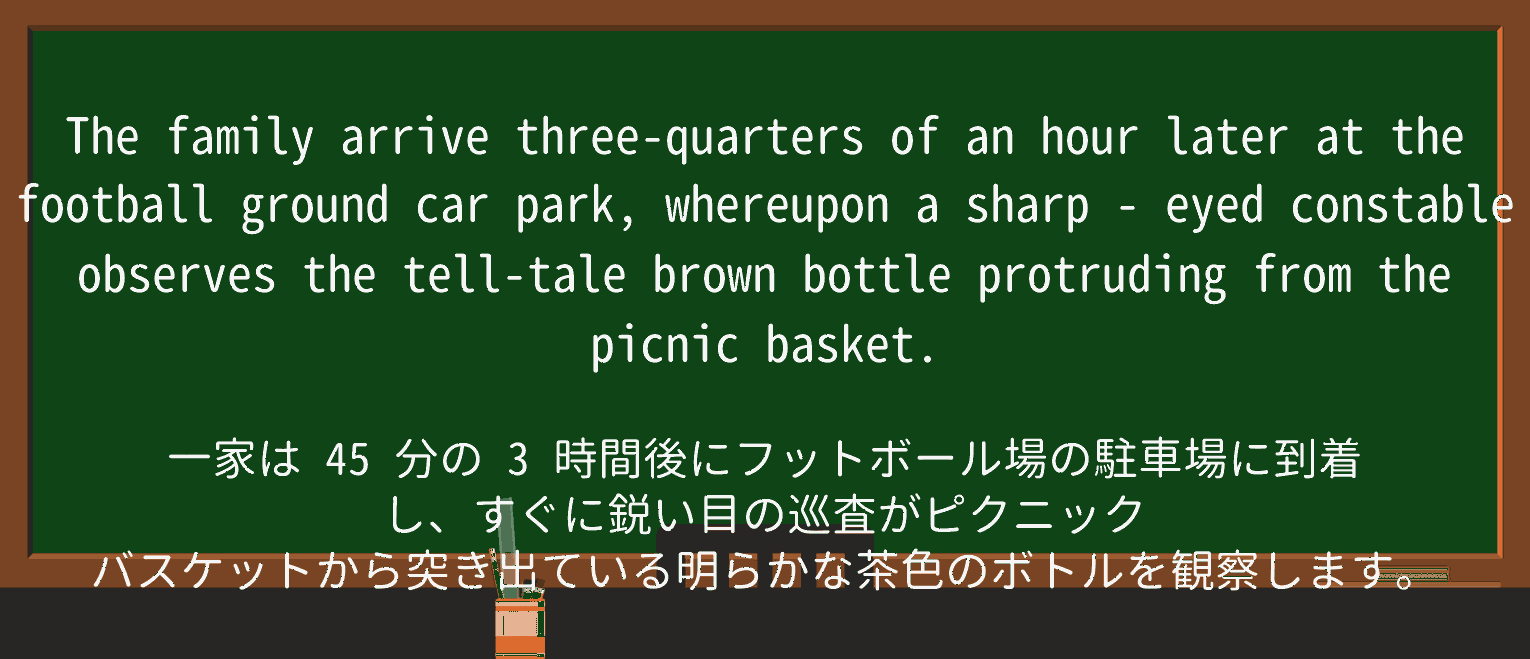 The family arrive three-quarters of an hour later at the football ground car park, whereupon a sharp - eyed constable observes the tell-tale brown bottle protruding from the picnic basket.

一家は 45 分の 3 時間後にフットボール場の駐車場に到着し、すぐに鋭い目の巡査がピクニックバスケットから突き出ている明らかな茶色のボトルを観察します。